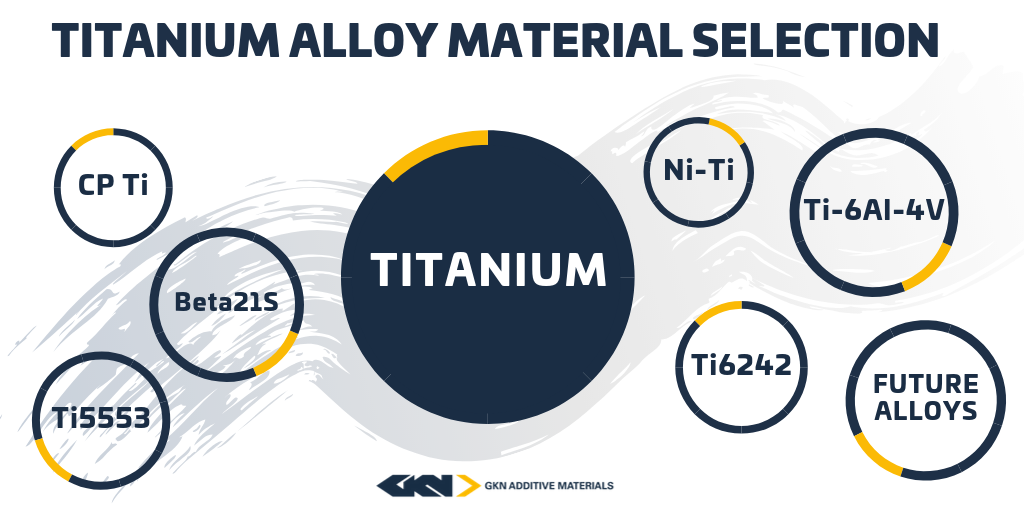 TITANIUM ALLOY MATERIAL SELECTION

CP Ti

Beta21S

Ti5553

TITANIUM

Ni-Ti

Ti-6Al-4V

Ti6242

FUTURE ALLOYS

GKN GKN ADDITIVE MATERIALS